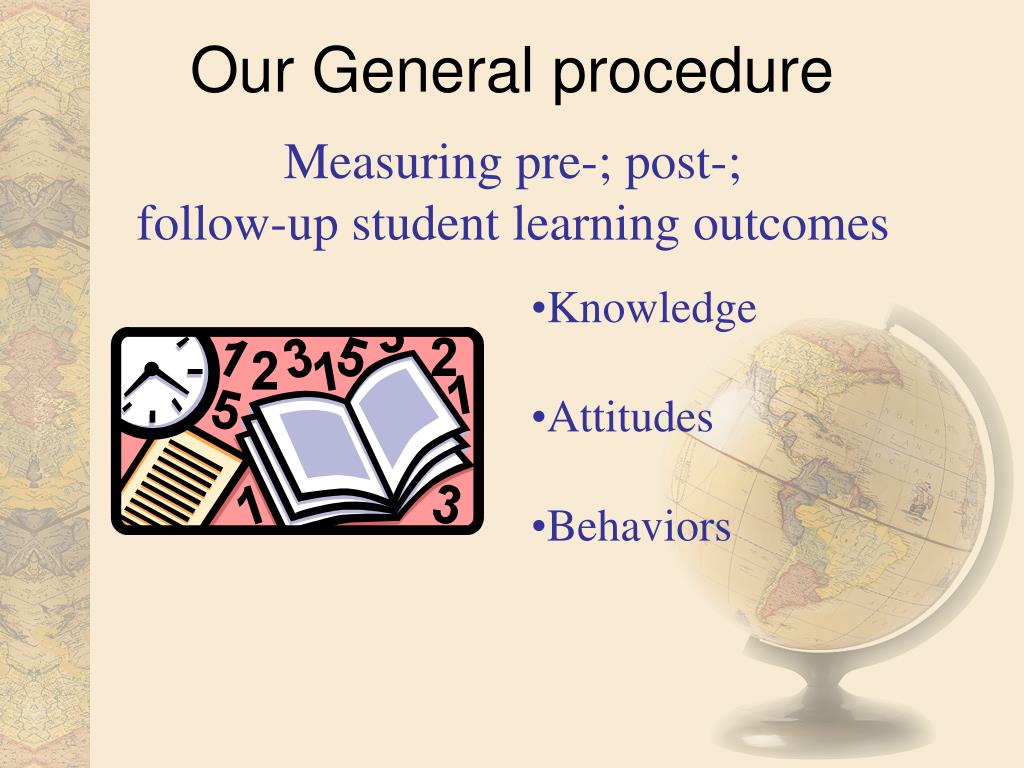 Our General procedure

Measuring pre-; post-;
follow-up student learning outcomes

•Knowledge

•Attitudes

•Behaviors